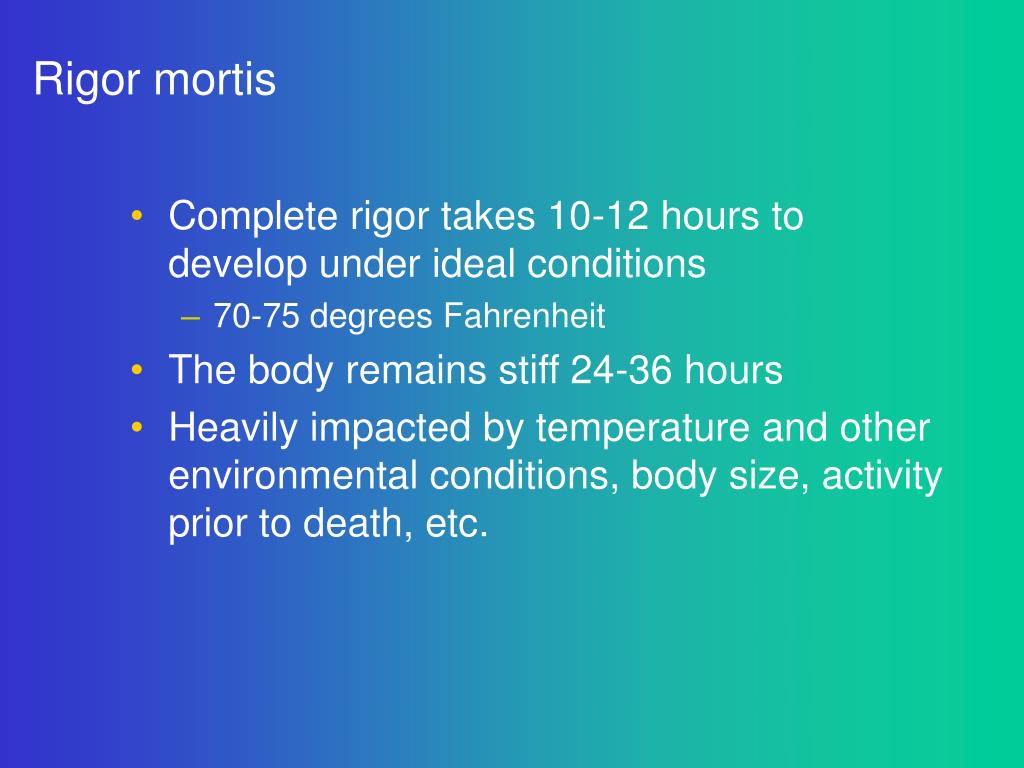 Rigor mortis

• Complete rigor takes 10-12 hours to develop under ideal conditions
– 70-75 degrees Fahrenheit
• The body remains stiff 24-36 hours
• Heavily impacted by temperature and other environmental conditions, body size, activity prior to death, etc.